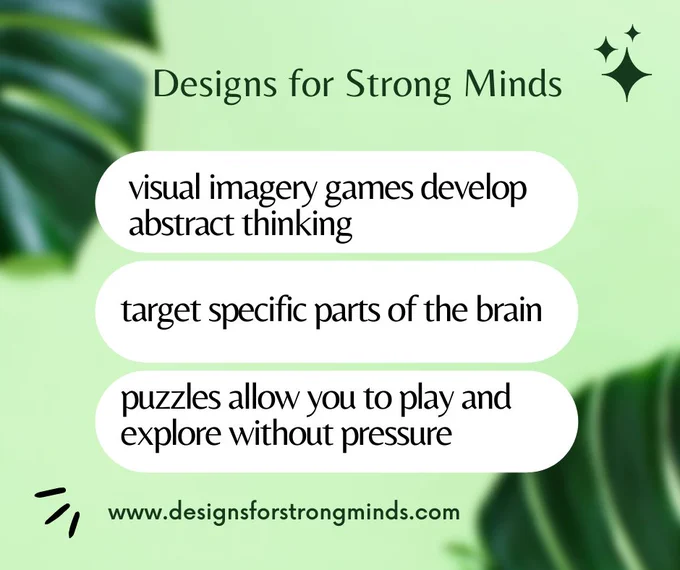 Designs for Strong Minds

visual imagery games develop abstract thinking

target specific parts of the brain

puzzles allow you to play and explore without pressure

www.designsforstrongminds.com